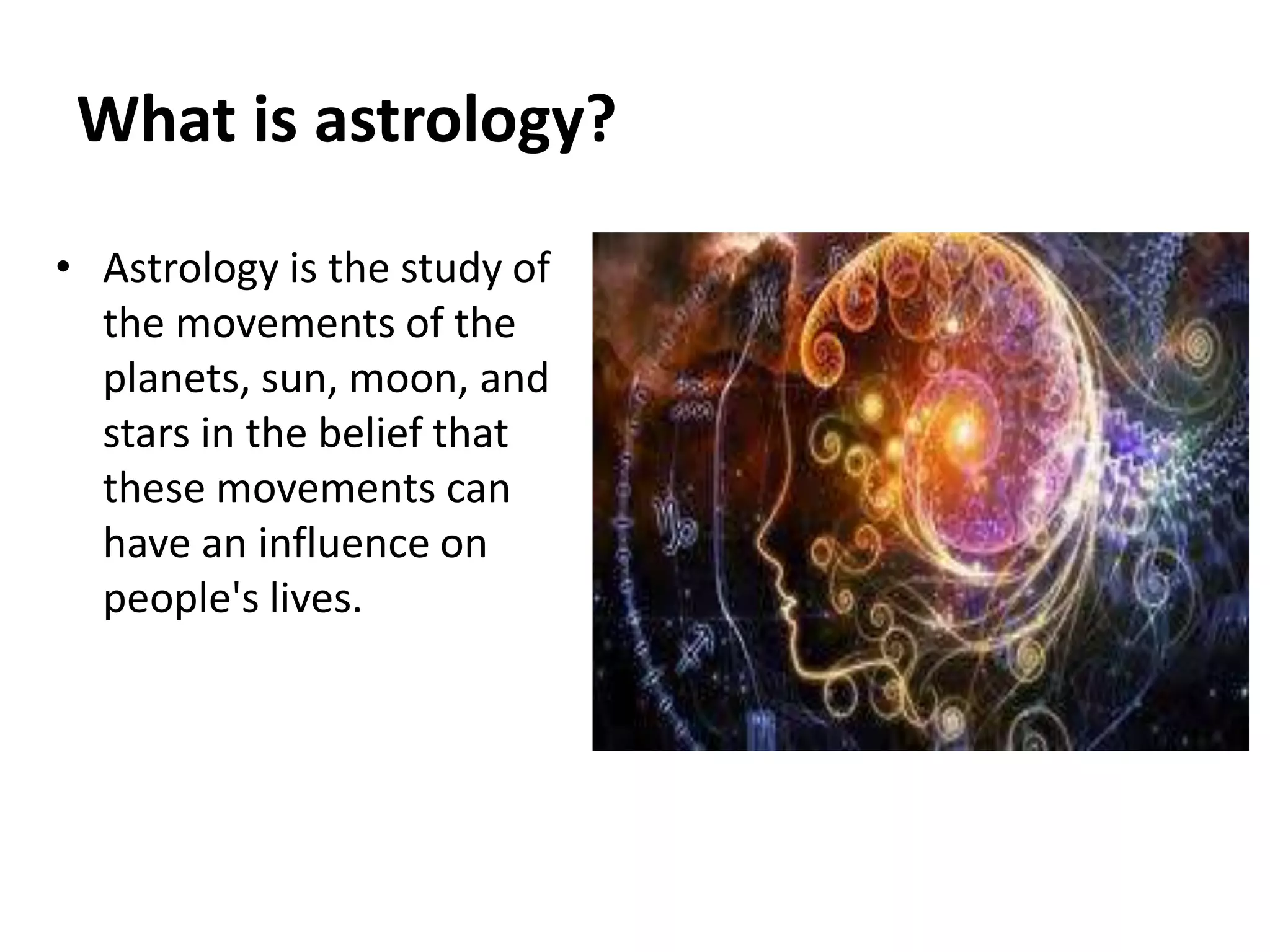 What is astrology?

• Astrology is the study of the movements of the planets, sun, moon, and stars in the belief that these movements can have an influence on people's lives.